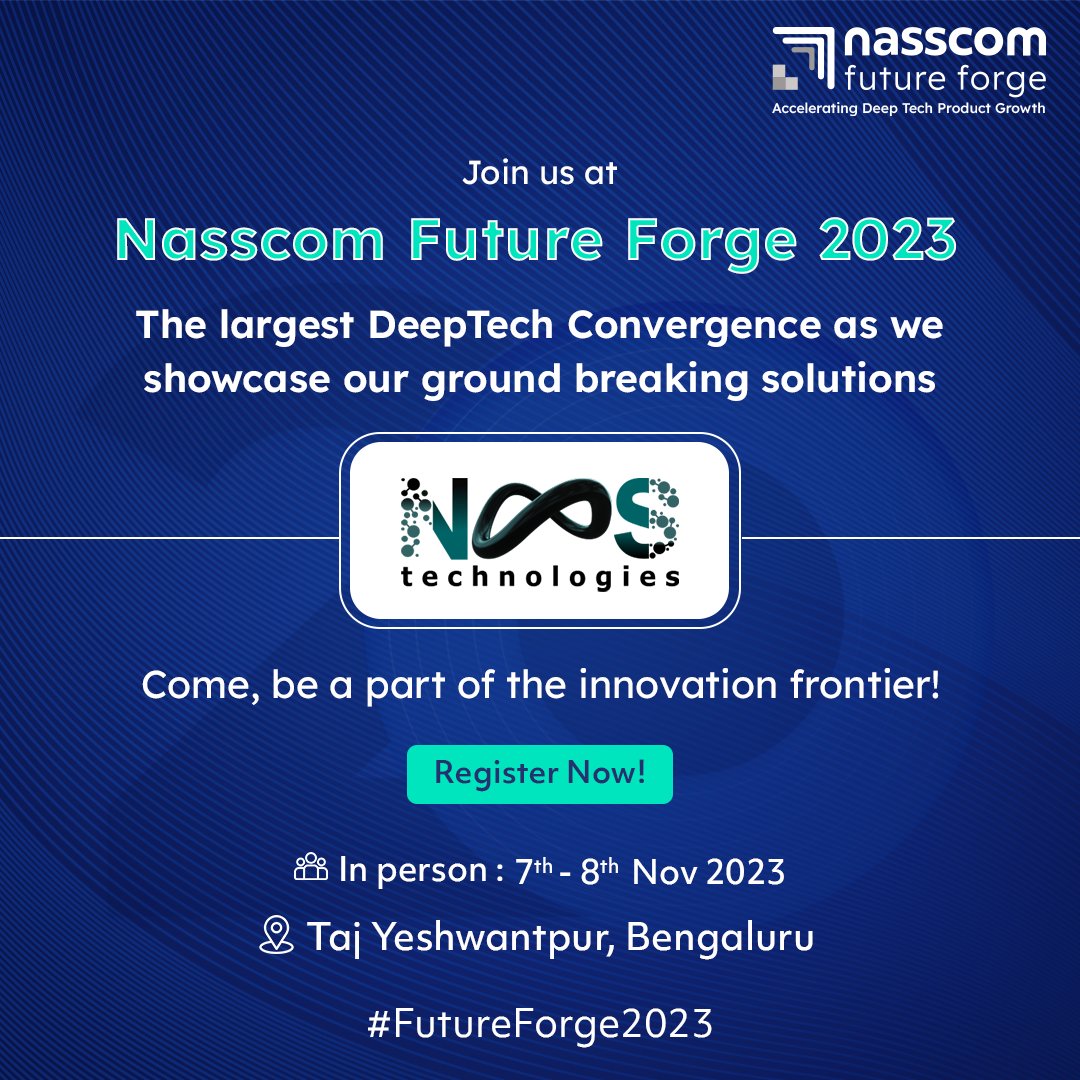 nasscom
future forge
Accelerating Deep Tech Product Growth

Join us at

Nasscom Future Forge 2023

The largest DeepTech Convergence as we showcase our ground breaking solutions

N∞S
technologies

Come, be a part of the innovation frontier!

Register Now!

In person : 7th - 8th Nov 2023

Taj Yeshwantpur, Bengaluru

#FutureForge2023